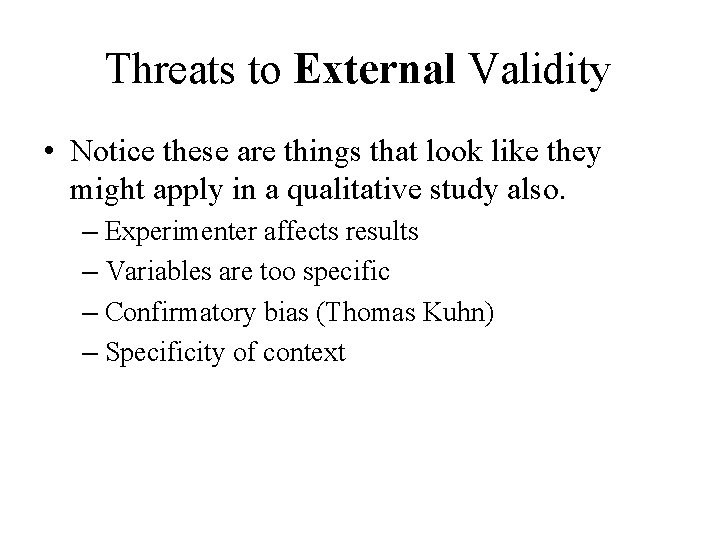 Threats to External Validity

• Notice these are things that look like they might apply in a qualitative study also.

– Experimenter affects results
– Variables are too specific
– Confirmatory bias (Thomas Kuhn)
– Specificity of context